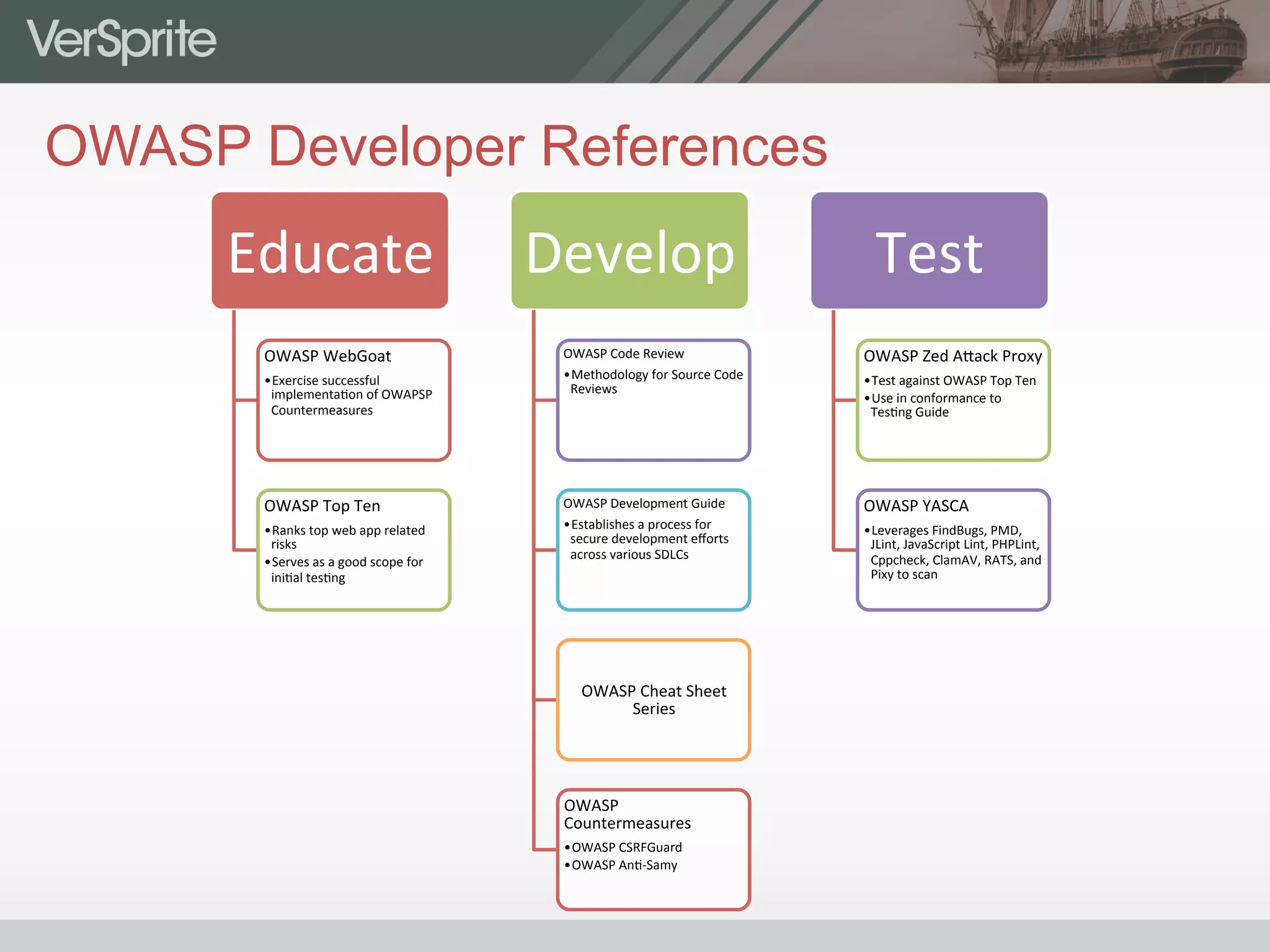 VerSprite

OWASP Developer References

Educate

OWASP WebGoat
• Exercise successful implementation of OWAPSP Countermeasures

OWASP Top Ten
• Ranks top web app related risks
• Serves as a good scope for initial testing

Develop

OWASP Code Review
• Methodology for Source Code Reviews

OWASP Development Guide
• Establishes a process for secure development efforts across various SDLCs

OWASP Cheat Sheet Series

OWASP Countermeasures
• OWASP CSRFGuard
• OWASP Anti-Samy

Test

OWASP Zed Attack Proxy
• Test against OWASP Top Ten
• Use in conformance to Testing Guide

OWASP YASCA
• Leverages FindBugs, PMD, JLint, JavaScript Lint, PHPLint, Cppcheck, ClamAV, RATS, and Pixy to scan